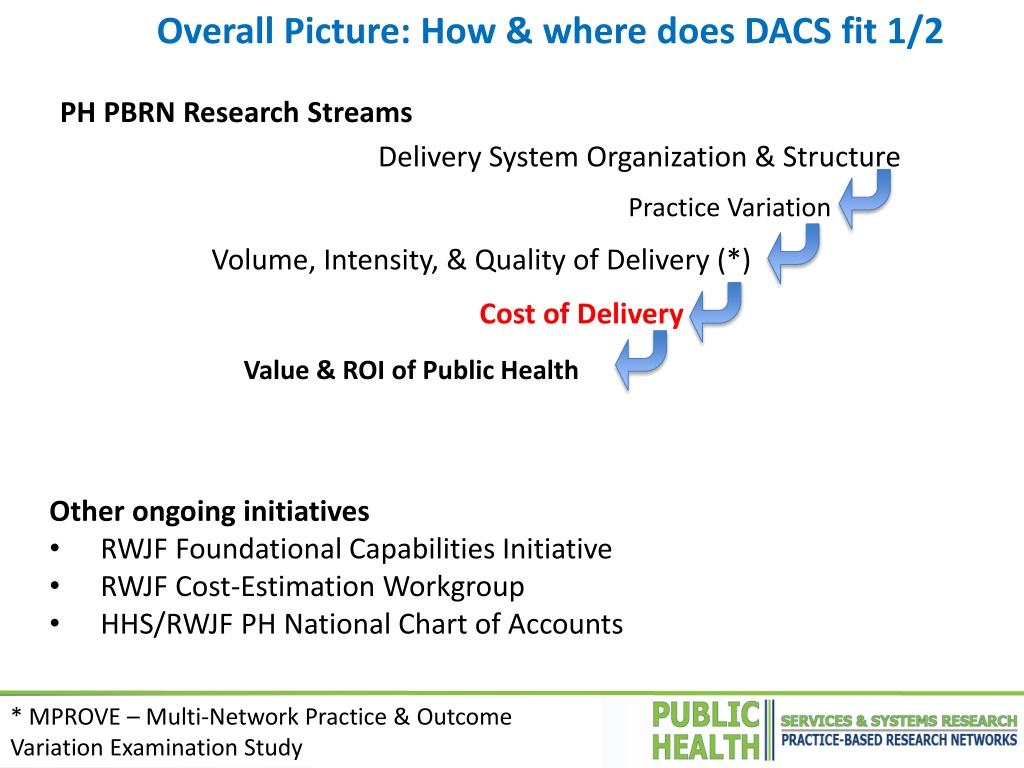 Overall Picture: How & where does DACS fit 1/2

PH PBRN Research Streams

Delivery System Organization & Structure

Practice Variation

Volume, Intensity, & Quality of Delivery (*)

Cost of Delivery

Value & ROI of Public Health

Other ongoing initiatives
• RWJF Foundational Capabilities Initiative
• RWJF Cost-Estimation Workgroup
• HHS/RWJF PH National Chart of Accounts

* MPROVE – Multi-Network Practice & Outcome Variation Examination Study

PUBLIC HEALTH SERVICES & SYSTEMS RESEARCH PRACTICE-BASED RESEARCH NETWORKS